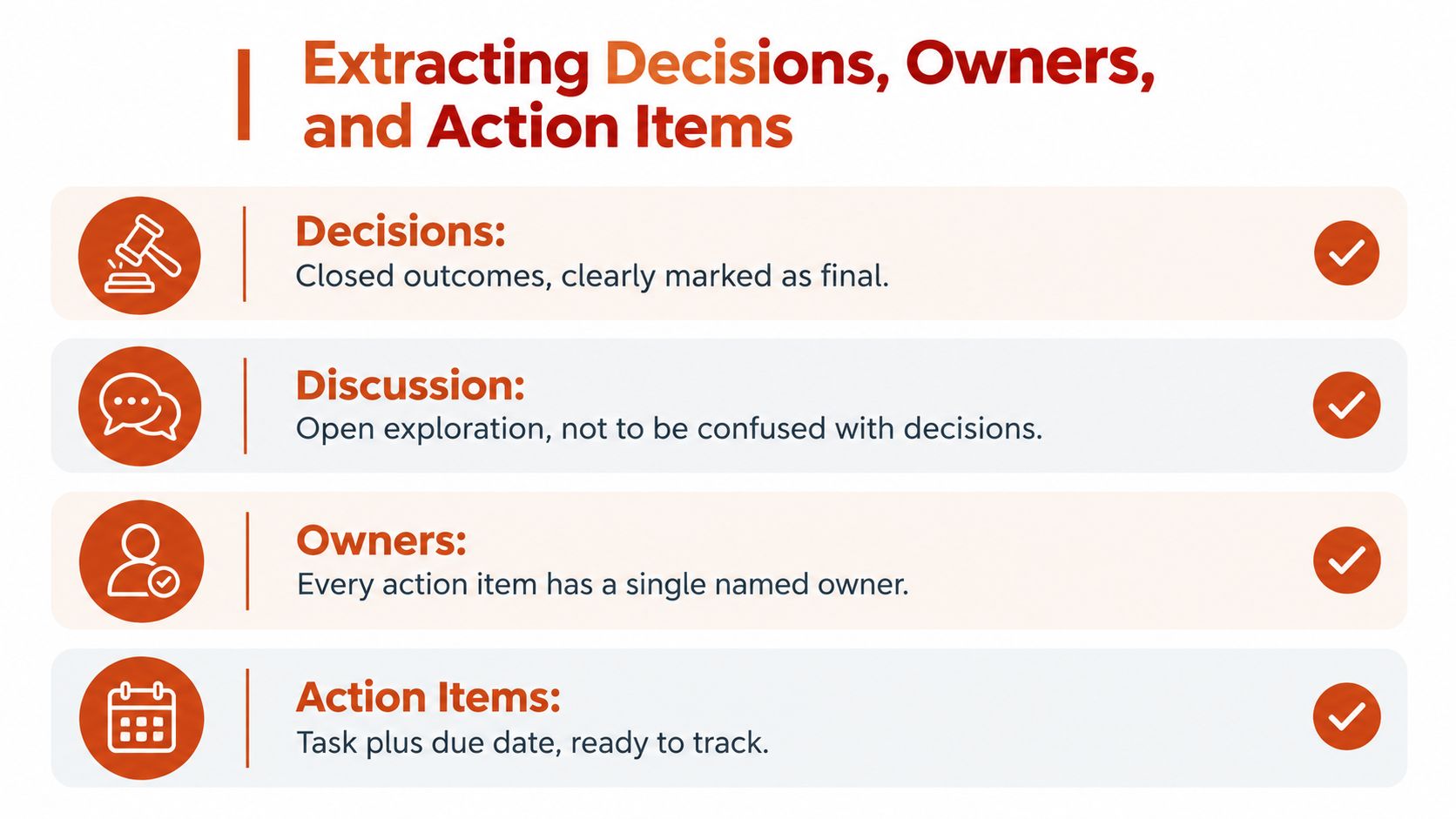 Extracting Decisions, Owners, and Action Items

Decisions:
Closed outcomes, clearly marked as final.

Discussion:
Open exploration, not to be confused with decisions.

Owners:
Every action item has a single named owner.

Action Items:
Task plus due date, ready to track.